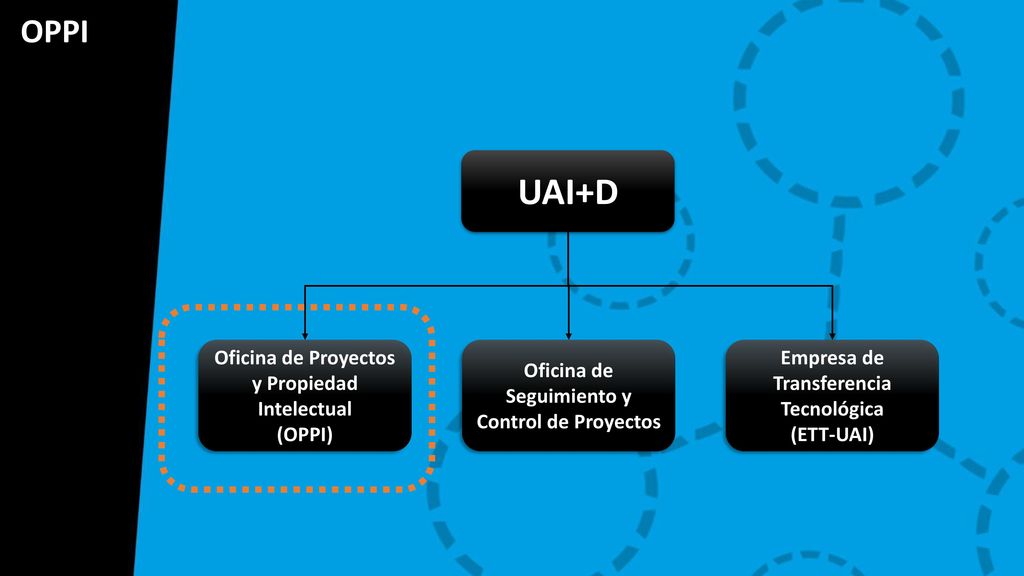 OPPI

UAI+D

Oficina de Proyectos y Propiedad Intelectual (OPPI)

Oficina de Seguimiento y Control de Proyectos

Empresa de Transferencia Tecnológica (ETT-UAI)